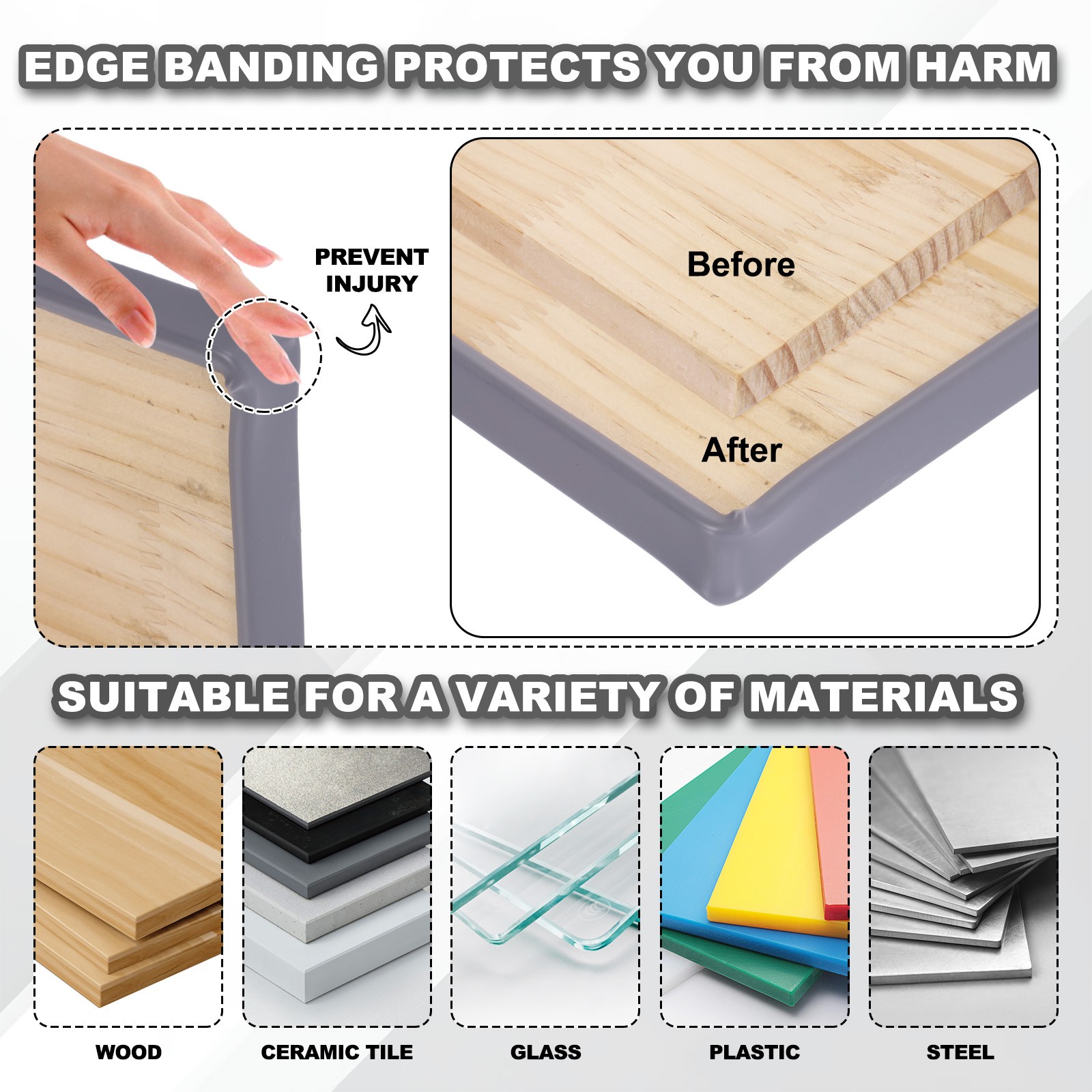 EDGE BANDING PROTECTS YOU FROM HARM

PREVENT INJURY

Before

After

SUITABLE FOR A VARIETY OF MATERIALS

WOOD

CERAMIC TILE

GLASS

PLASTIC

STEEL